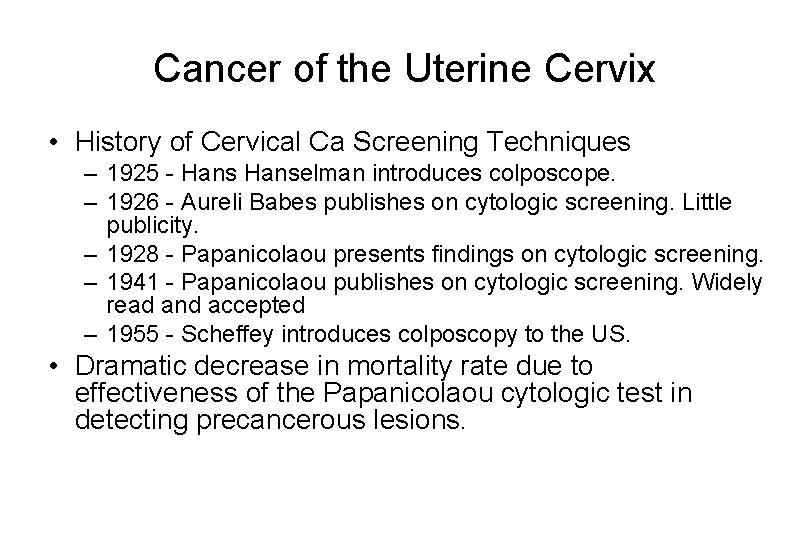 Cancer of the Uterine Cervix

• History of Cervical Ca Screening Techniques
– 1925 - Hans Hanselman introduces colposcope.
– 1926 - Aureli Babes publishes on cytologic screening. Little publicity.
– 1928 - Papanicolaou presents findings on cytologic screening.
– 1941 - Papanicolaou publishes on cytologic screening. Widely read and accepted
– 1955 - Scheffey introduces colposcopy to the US.
• Dramatic decrease in mortality rate due to effectiveness of the Papanicolaou cytologic test in detecting precancerous lesions.